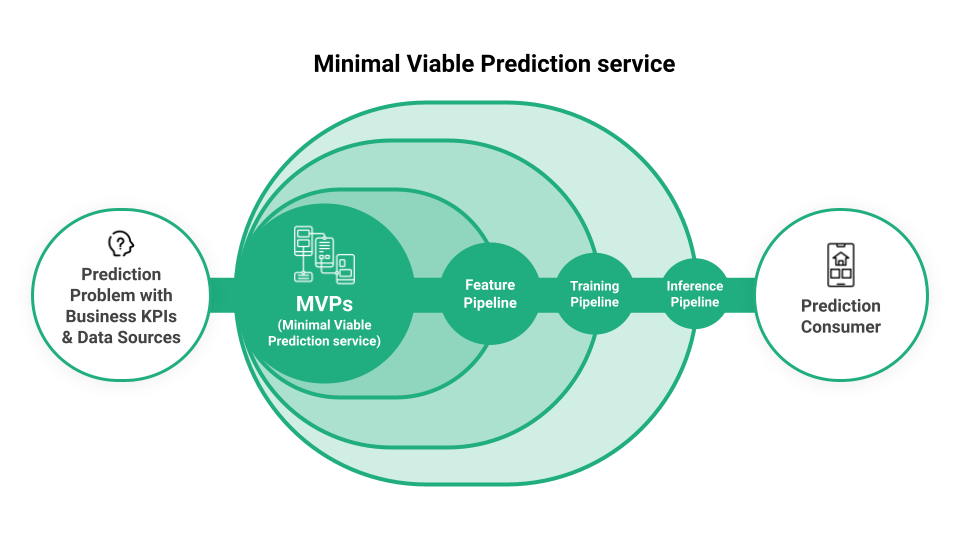 Minimal Viable Prediction service

Prediction Problem with Business KPIs & Data Sources

MVPs
(Minimal Viable Prediction service)

Feature Pipeline

Training Pipeline

Inference Pipeline

Prediction Consumer